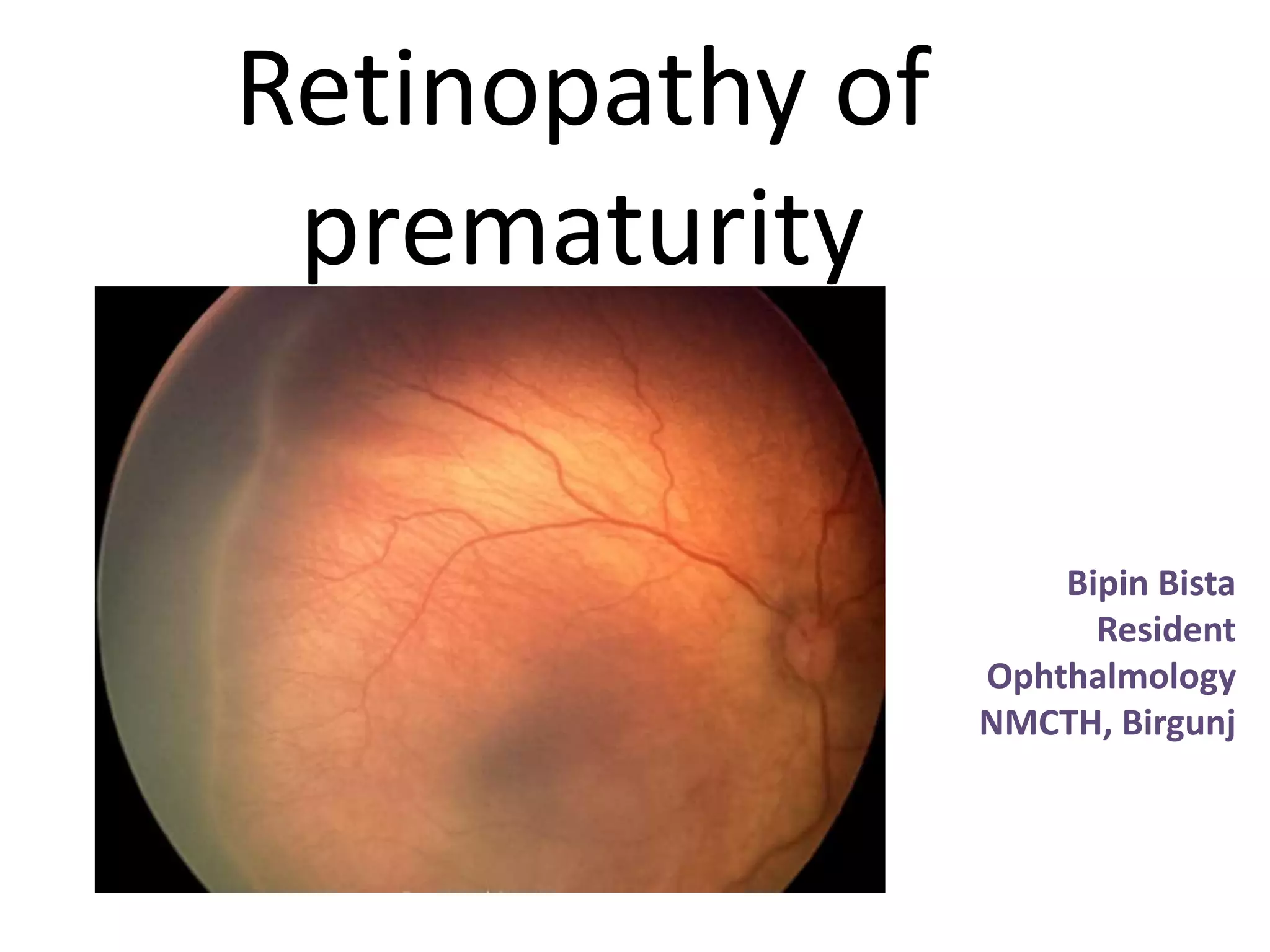 Retinopathy of prematurity

Bipin Bista
Resident
Ophthalmology
NMCTH, Birgunj